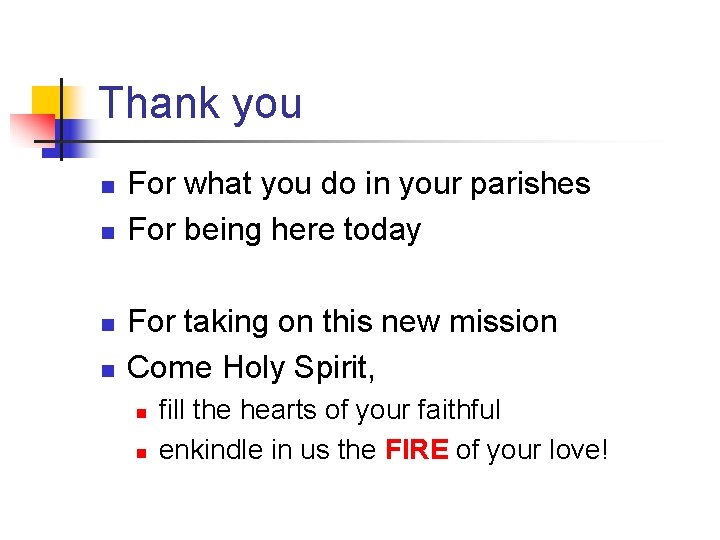 Thank you

- For what you do in your parishes
- For being here today

- For taking on this new mission
- Come Holy Spirit,
  - fill the hearts of your faithful
  - enkindle in us the FIRE of your love!